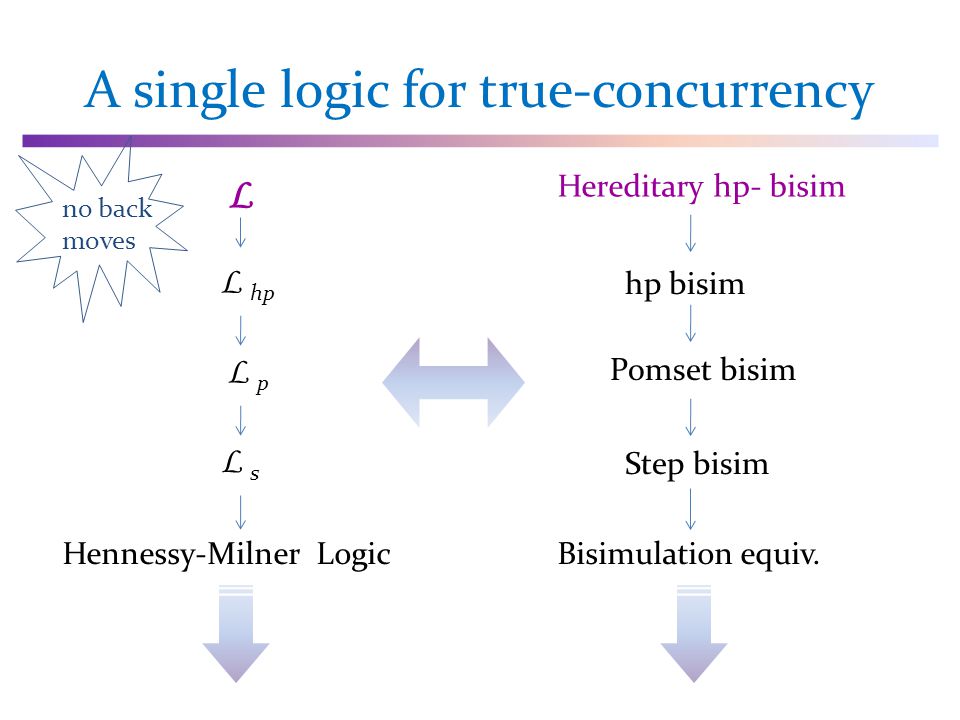 A single logic for true-concurrency

no back moves

$\mathcal{L}$

$\mathcal{L}_{hp}$

$\mathcal{L}_{p}$

$\mathcal{L}_{s}$

Hennessy-Milner Logic

Hereditary hp- bisim

hp bisim

Pomset bisim

Step bisim

Bisimulation equiv.